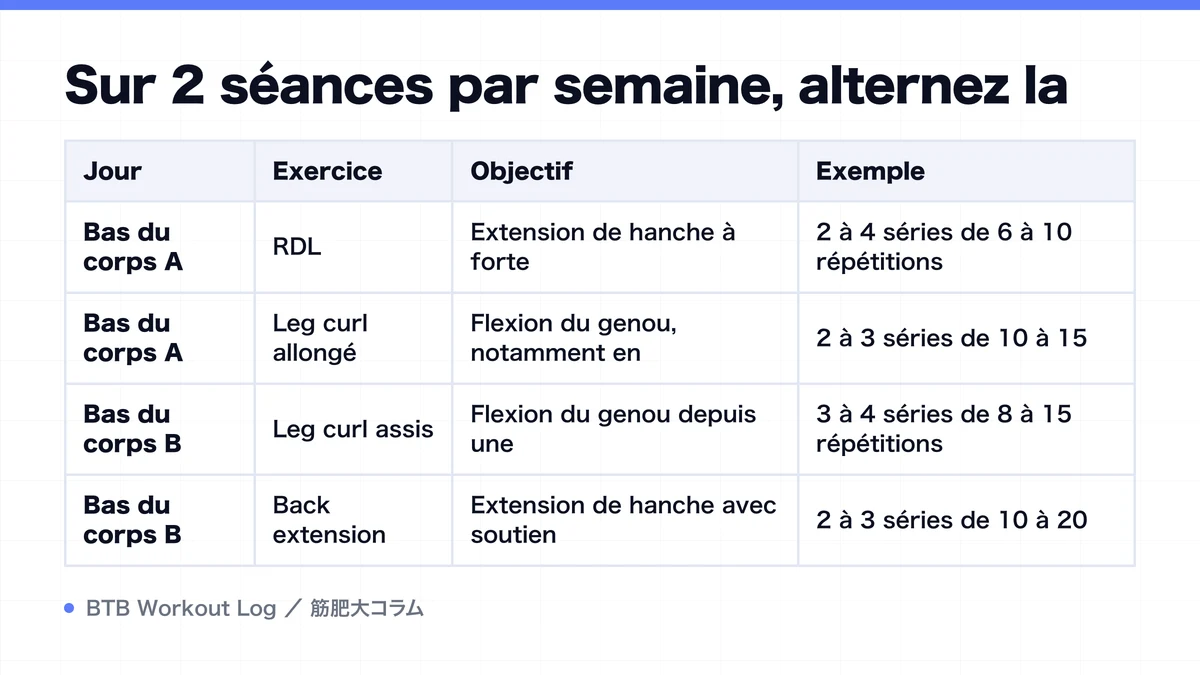 Sur 2 séances par semaine, alternez la

| Jour | Exercice | Objectif | Exemple |
|---|---|---|---|
| Bas du corps A | RDL | Extension de hanche à forte | 2 à 4 séries de 6 à 10 répétitions |
| Bas du corps A | Leg curl allongé | Flexion du genou, notamment en | 2 à 3 séries de 10 à 15 |
| Bas du corps B | Leg curl assis | Flexion du genou depuis une | 3 à 4 séries de 8 à 15 répétitions |
| Bas du corps B | Back extension | Extension de hanche avec soutien | 2 à 3 séries de 10 à 20 |

BTB Workout Log ／ 筋肥大コラム